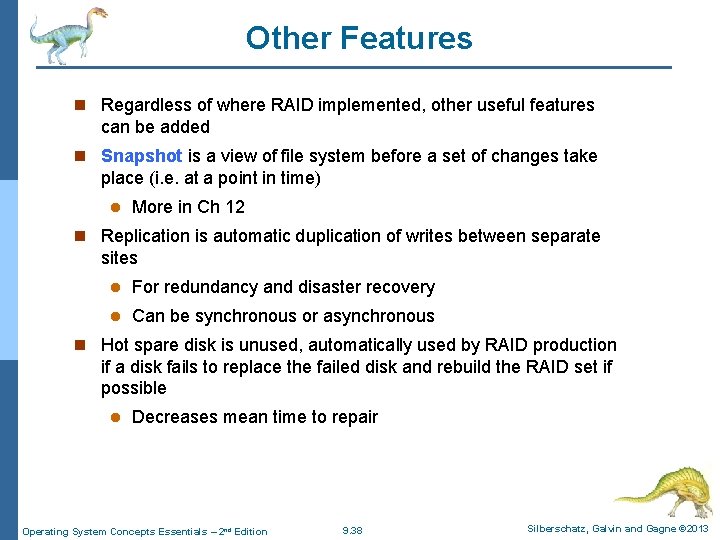 Other Features

Regardless of where RAID implemented, other useful features can be added

Snapshot is a view of file system before a set of changes take place (i.e. at a point in time)

More in Ch 12

Replication is automatic duplication of writes between separate sites

For redundancy and disaster recovery

Can be synchronous or asynchronous

Hot spare disk is unused, automatically used by RAID production if a disk fails to replace the failed disk and rebuild the RAID set if possible

Decreases mean time to repair

Operating System Concepts Essentials – 2nd Edition

9.38

Silberschatz, Galvin and Gagne ©2013